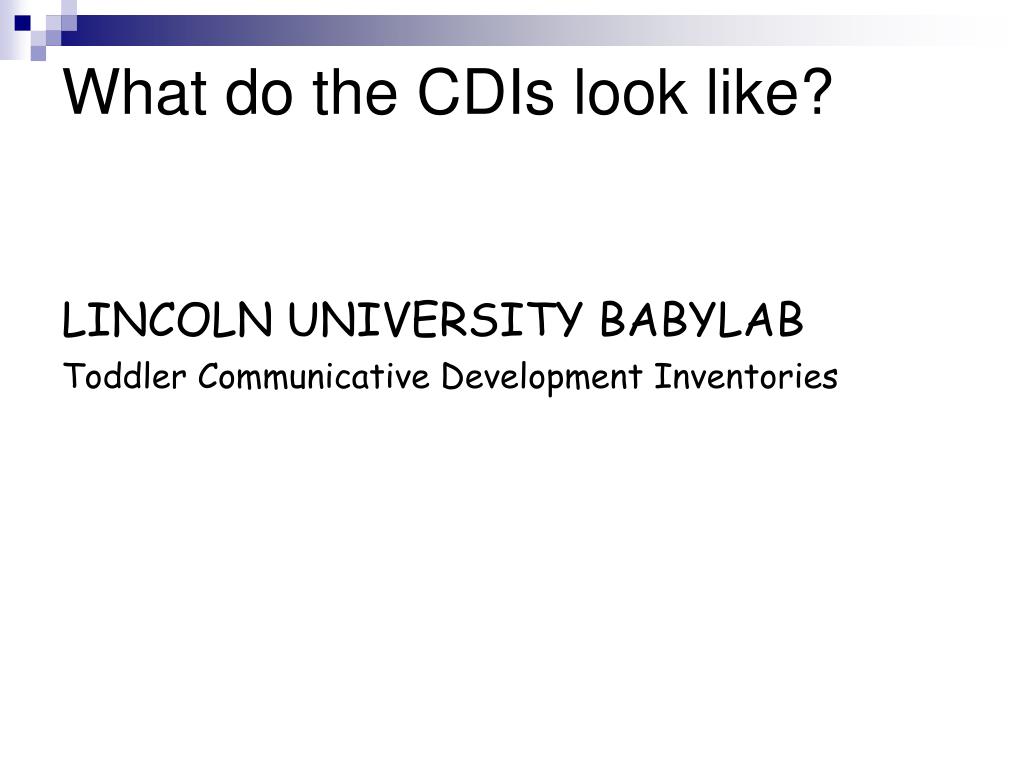 What do the CDIs look like?

LINCOLN UNIVERSITY BABYLAB

Toddler Communicative Development Inventories